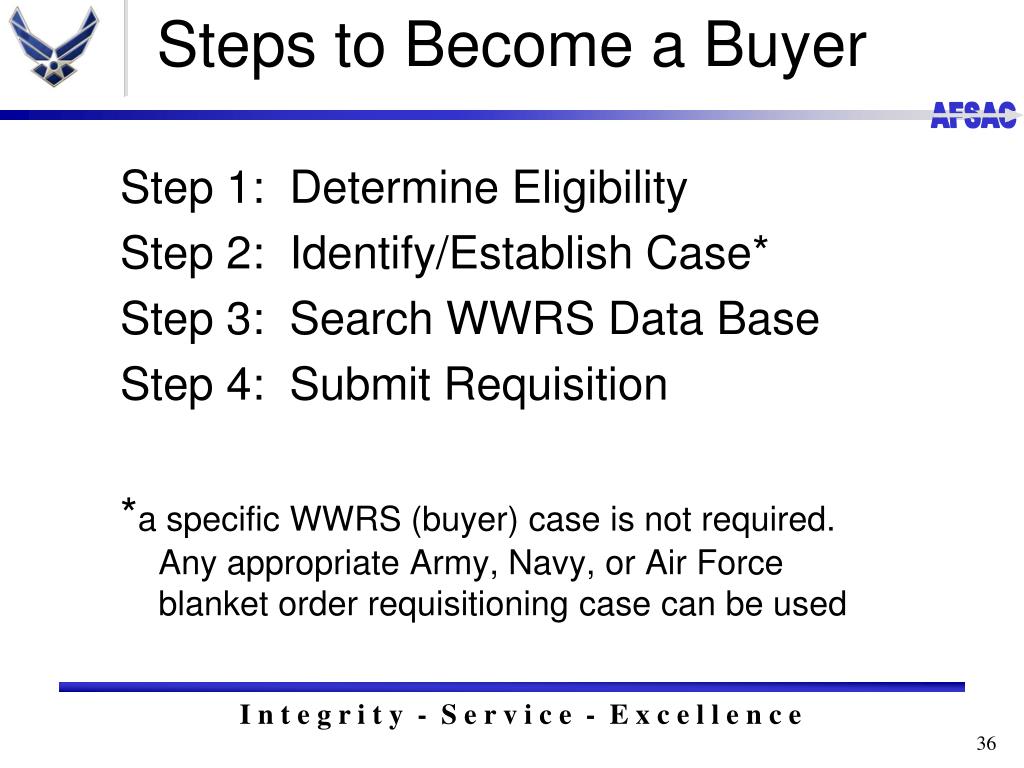 Steps to Become a Buyer

AFSAC

Step 1: Determine Eligibility
Step 2: Identify/Establish Case*
Step 3: Search WWRS Data Base
Step 4: Submit Requisition

*a specific WWRS (buyer) case is not required. Any appropriate Army, Navy, or Air Force blanket order requisitioning case can be used

Integrity - Service - Excellence

36